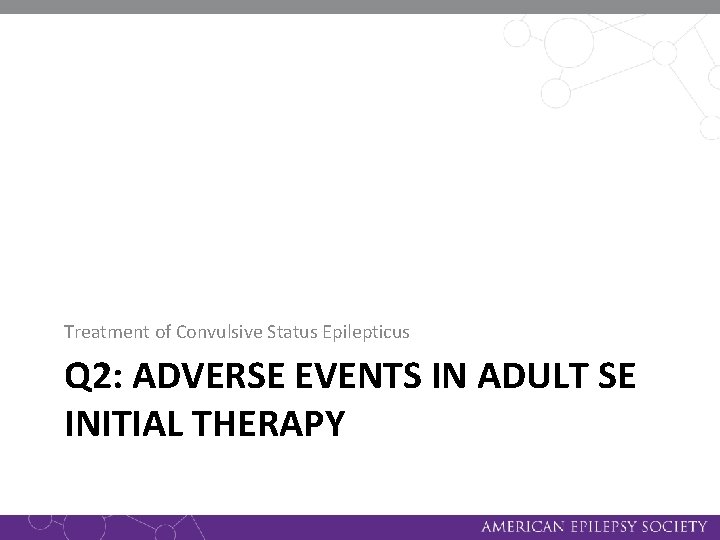 Treatment of Convulsive Status Epilepticus

Q2: ADVERSE EVENTS IN ADULT SE INITIAL THERAPY

AMERICAN EPILEPSY SOCIETY